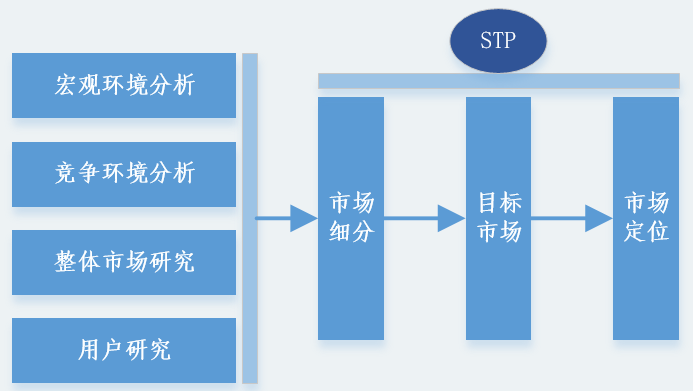 宏观环境分析

竞争环境分析

整体市场研究

用户研究

STP

市场细分

目标市场

市场定位